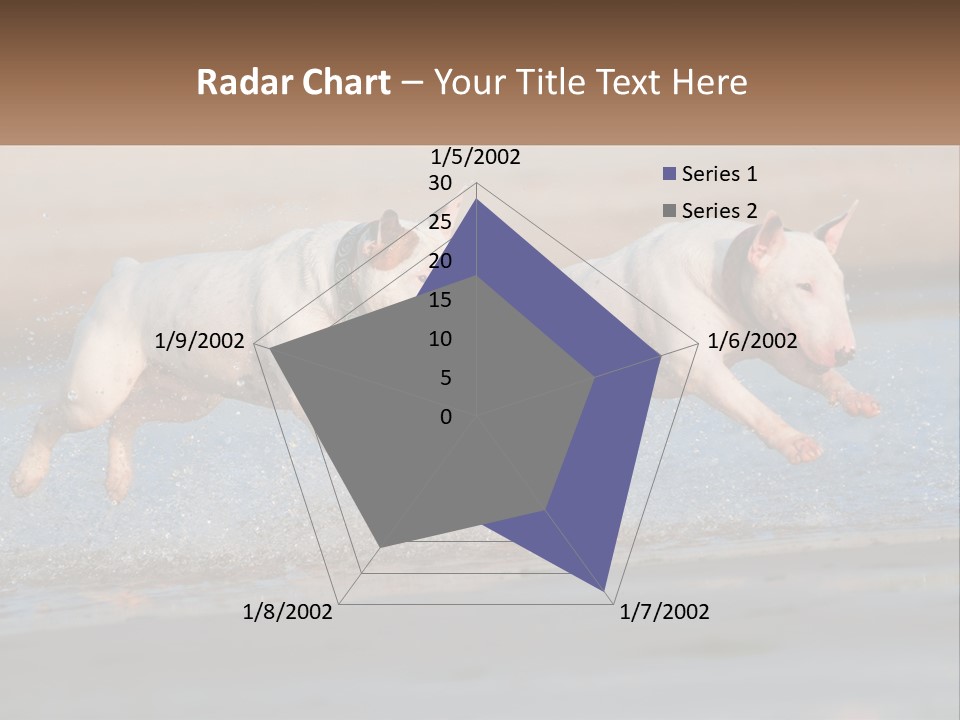 Radar Chart – Your Title Text Here

1/5/2002
30
25
20
15
10
5
0
1/6/2002
1/7/2002
1/8/2002
1/9/2002

Series 1
Series 2